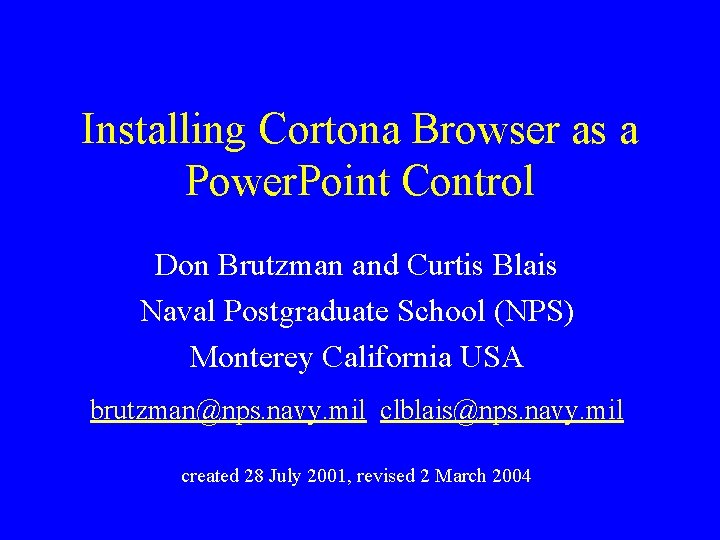 Installing Cortona Browser as a PowerPoint Control

Don Brutzman and Curtis Blais

Naval Postgraduate School (NPS)

Monterey California USA

brutzman@nps.navy.mil clblais@nps.navy.mil

created 28 July 2001, revised 2 March 2004